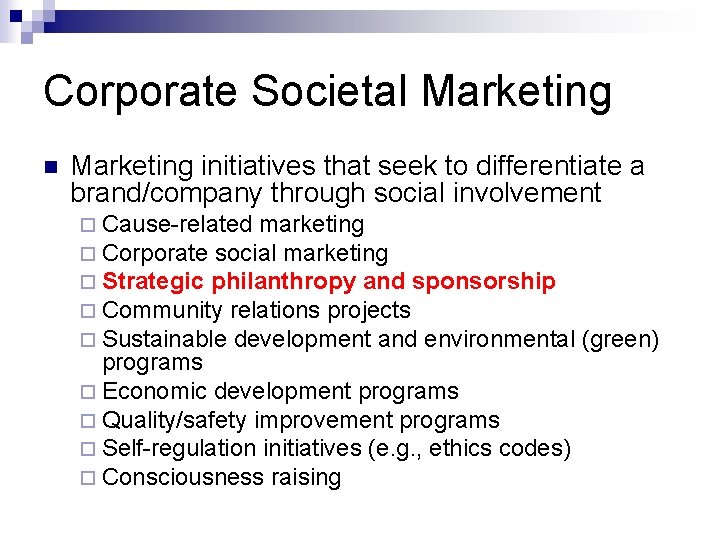 Corporate Societal Marketing

Marketing initiatives that seek to differentiate a brand/company through social involvement

Cause-related marketing
Corporate social marketing
Strategic philanthropy and sponsorship
Community relations projects
Sustainable development and environmental (green) programs
Economic development programs
Quality/safety improvement programs
Self-regulation initiatives (e.g., ethics codes)
Consciousness raising